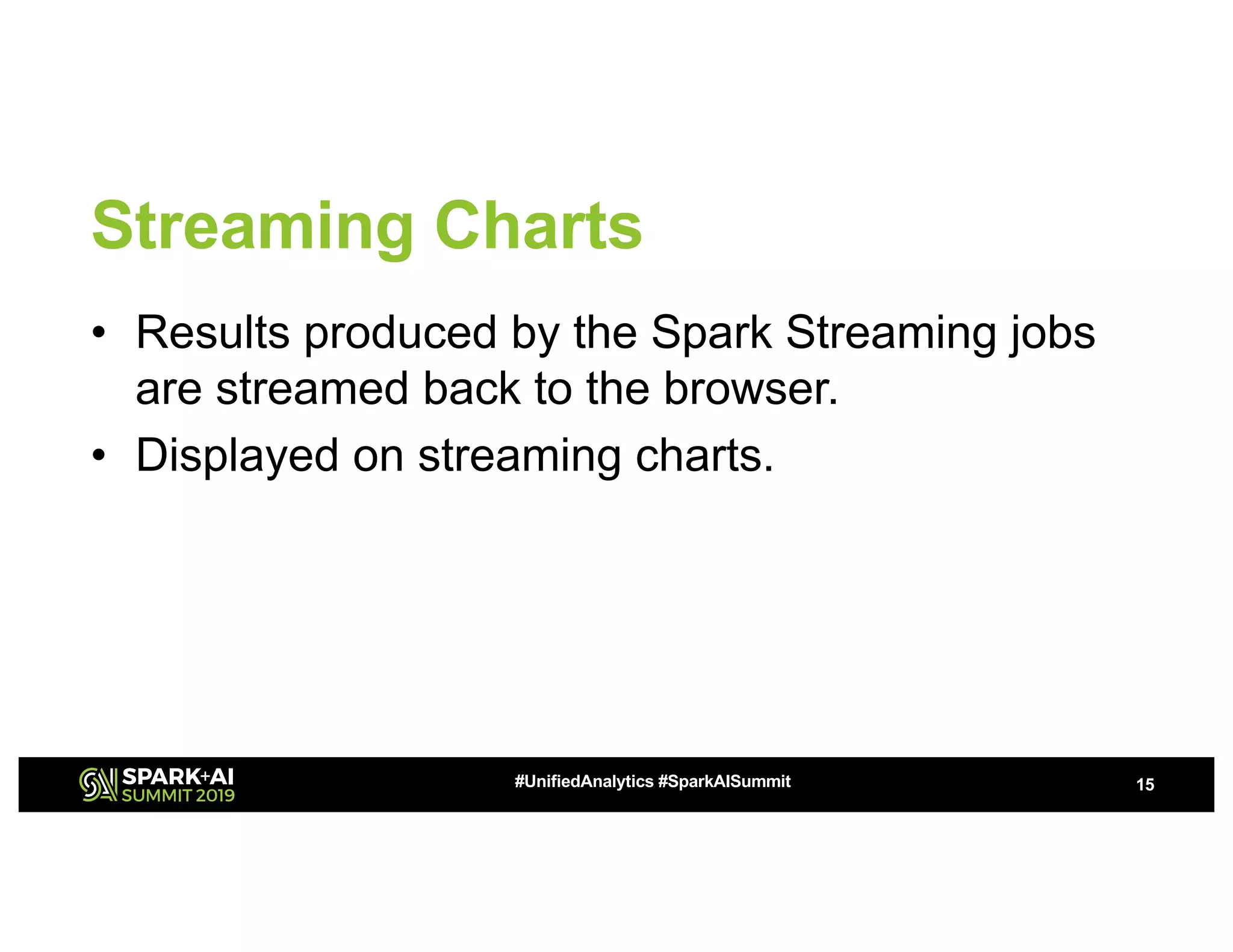 Streaming Charts

• Results produced by the Spark Streaming jobs are streamed back to the browser.
• Displayed on streaming charts.

SPARK+AI SUMMIT 2019

#UnifiedAnalytics #SparkAISummit

15